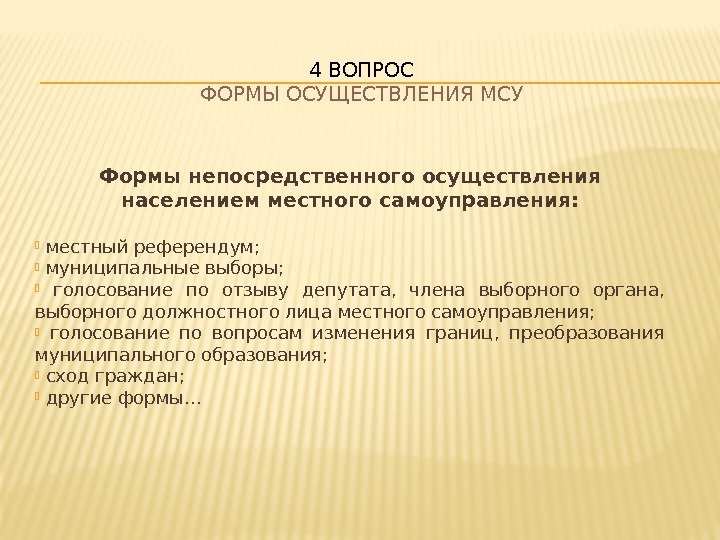 4 ВОПРОС
ФОРМЫ ОСУЩЕСТВЛЕНИЯ МСУ

Формы непосредственного осуществления населением местного самоуправления:

местный референдум;
муниципальные выборы;
голосование по отзыву депутата, члена выборного органа, выборного должностного лица местного самоуправления;
голосование по вопросам изменения границ, преобразования муниципального образования;
сход граждан;
другие формы…